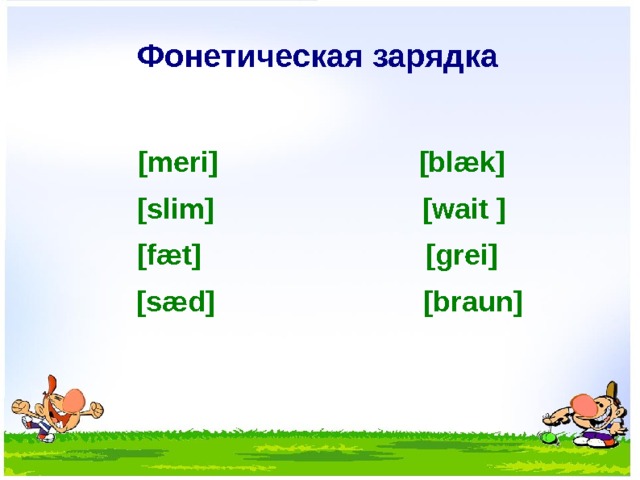 Фонетическая зарядка

[meri]
[slim]
[fæt]
[sæd]

[blæk]
[wait ]
[grei]
[braun]